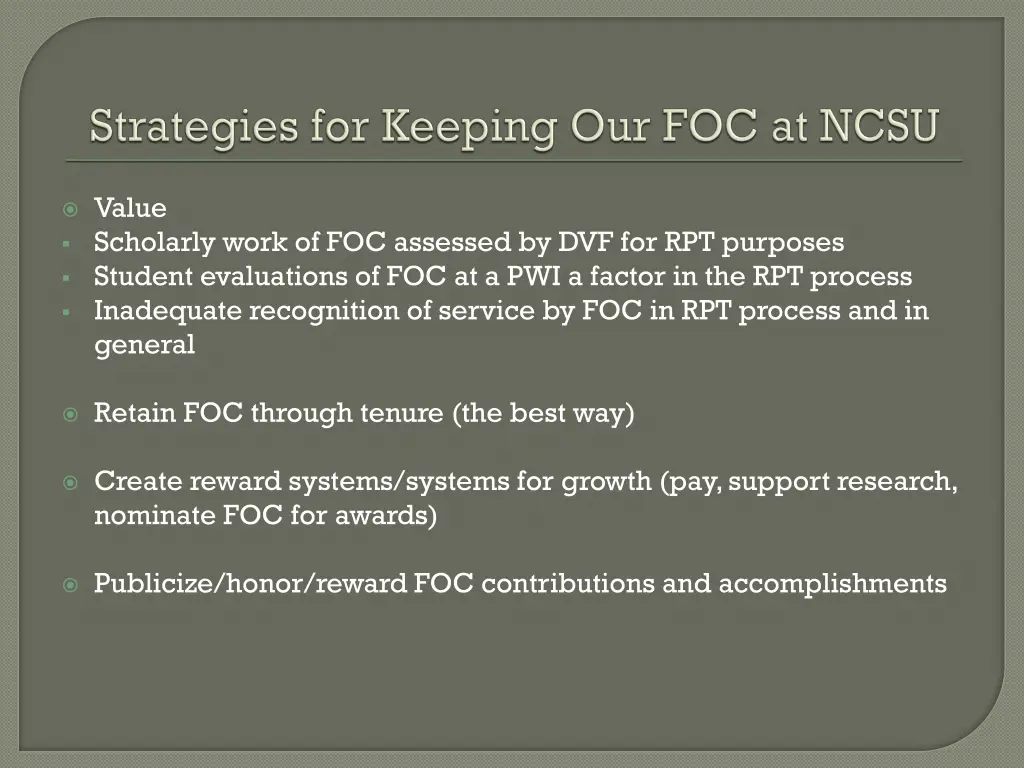 Strategies for Keeping Our FOC at NCSU

Value
Scholarly work of FOC assessed by DVF for RPT purposes
Student evaluations of FOC at a PWI a factor in the RPT process
Inadequate recognition of service by FOC in RPT process and in general

Retain FOC through tenure (the best way)

Create reward systems/systems for growth (pay, support research, nominate FOC for awards)

Publicize/honor/reward FOC contributions and accomplishments